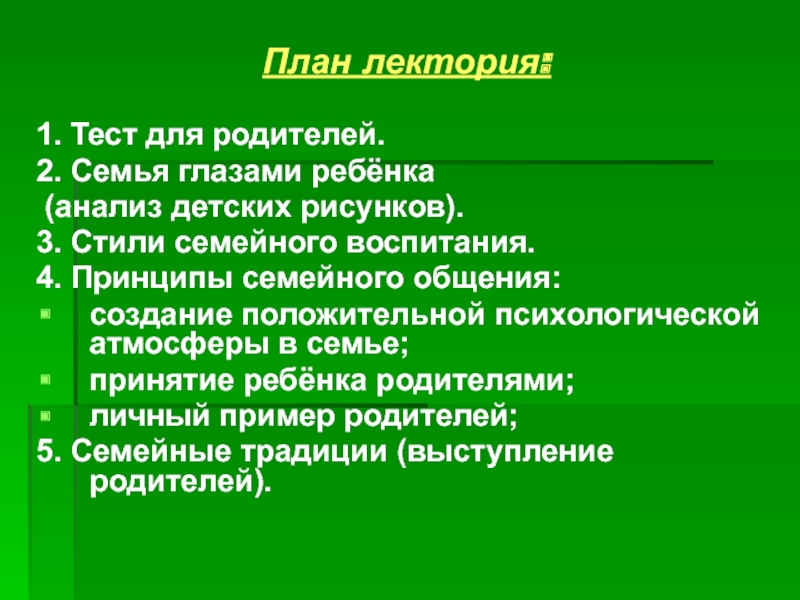 План лектория:

1. Тест для родителей.
2. Семья глазами ребёнка
(анализ детских рисунков).
3. Стили семейного воспитания.
4. Принципы семейного общения:
- создание положительной психологической атмосферы в семье;
- принятие ребёнка родителями;
- личный пример родителей;
5. Семейные традиции (выступление родителей).